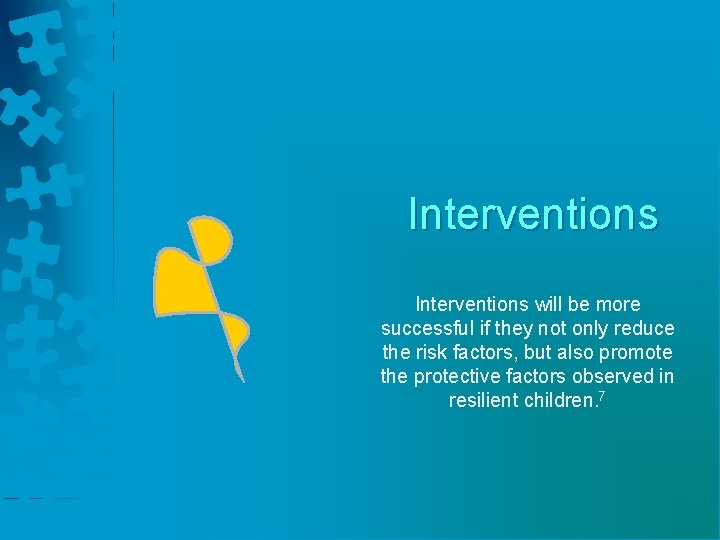 Interventions

Interventions will be more successful if they not only reduce the risk factors, but also promote the protective factors observed in resilient children.$^7$